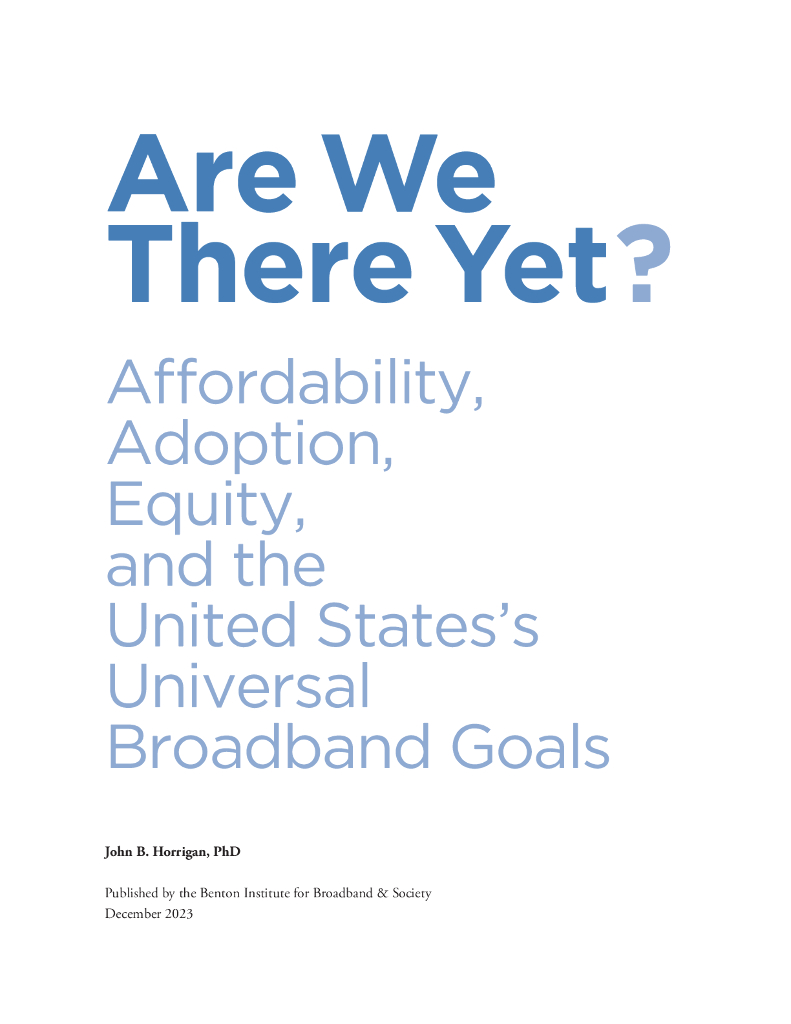 Are We There Yet?

Affordability, Adoption, Equity, and the United States's Universal Broadband Goals

John B. Horrigan, PhD

Published by the Benton Institute for Broadband & Society
December 2023